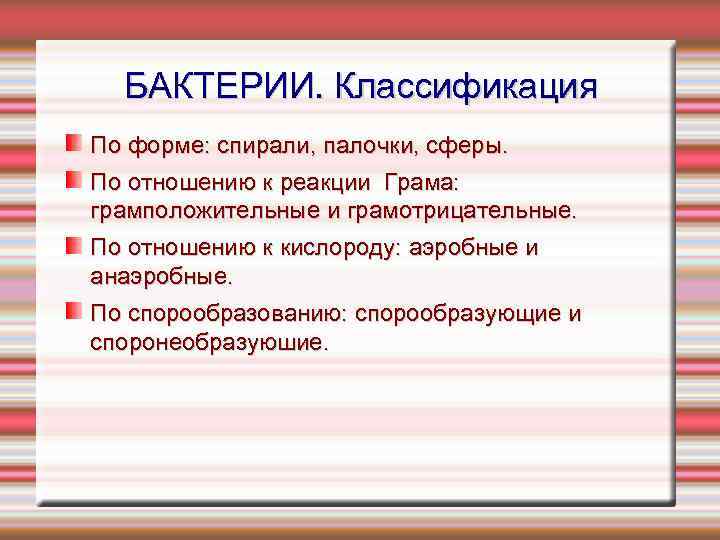 БАКТЕРИИ. Классификация

По форме: спирали, палочки, сферы.

По отношению к реакции Грама: грамположительные и грамотрицательные.

По отношению к кислороду: аэробные и анаэробные.

По спорообразованию: спорообразующие и споронеобразуюшие.